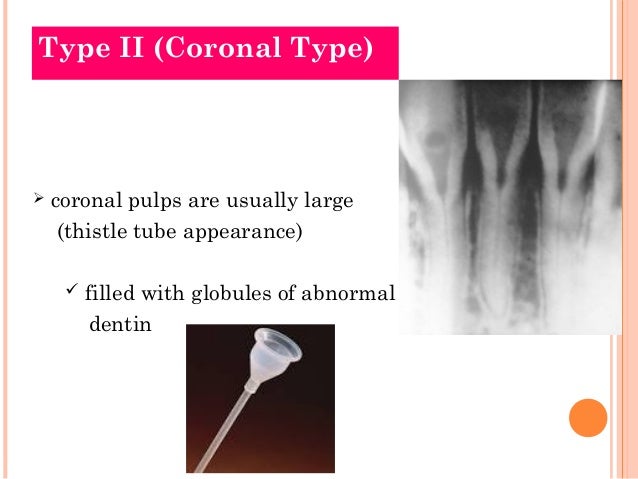 Type II (Coronal Type)

➢ coronal pulps are usually large (thistle tube appearance)

✓ filled with globules of abnormal dentin